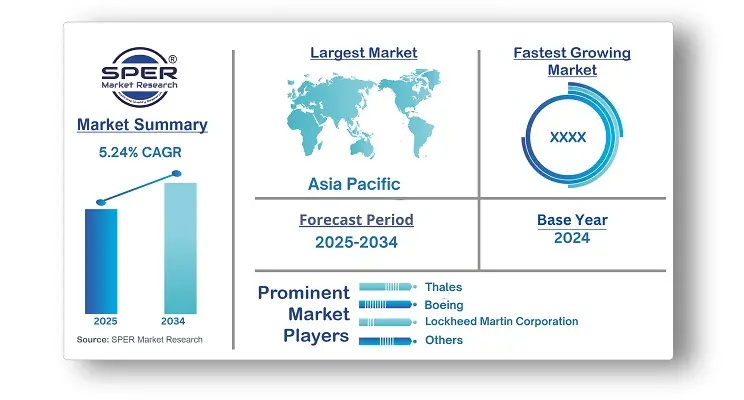 SPER®
Market Research

Market Summary

5.24% CAGR

2025
2034

Source: SPER Market Research

Largest Market

Asia Pacific

Fastest Growing Market

XXXX

Forecast Period
2025-2034

Base Year
2024

Prominent Market Players

Thales
Boeing
Lockheed Martin Corporation
Others